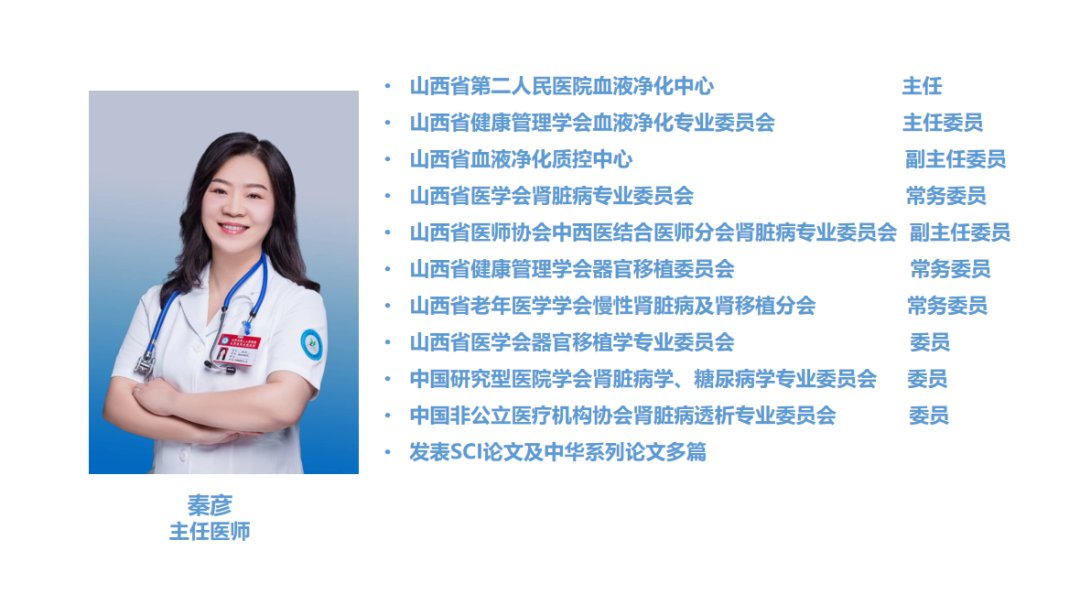 秦彦
主任医师

• 山西省第二人民医院血液净化中心 主任
• 山西省健康管理学会血液净化专业委员会 主任委员
• 山西省血液净化质控中心 副主任委员
• 山西省医学会肾脏病专业委员会 常务委员
• 山西省医师协会中西医结合医师分会肾脏病专业委员会 副主任委员
• 山西省健康管理学会器官移植委员会 常务委员
• 山西省老年医学学会慢性肾脏病及肾移植分会 常务委员
• 山西省医学会器官移植学专业委员会 委员
• 中国研究型医院学会肾脏病学、糖尿病学专业委员会 委员
• 中国非公立医疗机构协会肾脏病透析专业委员会 委员
• 发表SCI论文及中华系列论文多篇